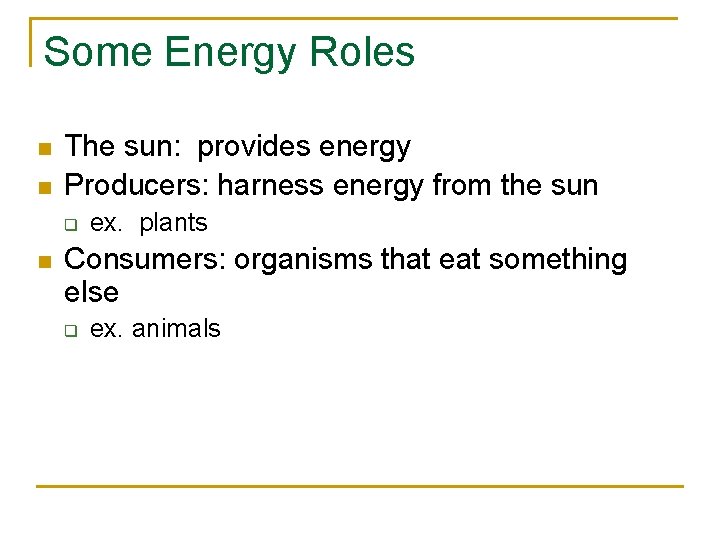 Some Energy Roles

- The sun: provides energy
- Producers: harness energy from the sun
  - ex. plants
- Consumers: organisms that eat something else
  - ex. animals